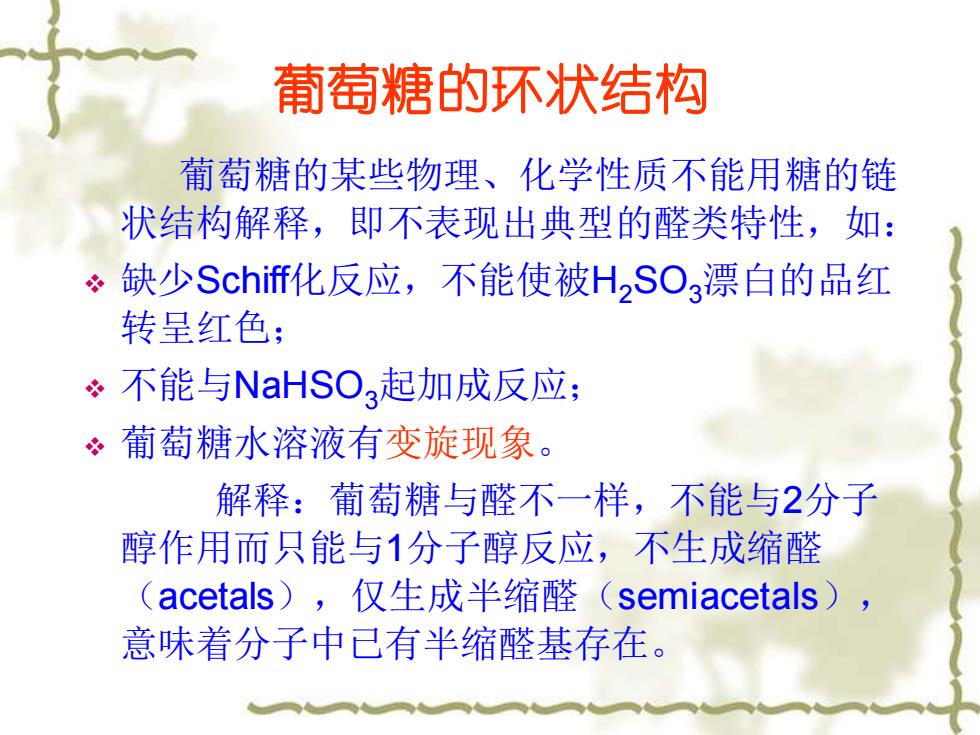 葡萄糖的环状结构

葡萄糖的某些物理、化学性质不能用糖的链状结构解释，即不表现出典型的醛类特性，如：

❖ 缺少Schiff化反应，不能使被$H_2SO_3$漂白的品红转呈红色；

❖ 不能与$NaHSO_3$起加成反应；

❖ 葡萄糖水溶液有变旋现象。

解释：葡萄糖与醛不一样，不能与2分子醇作用而只能与1分子醇反应，不生成缩醛（acetals），仅生成半缩醛（semiacetals），意味着分子中已有半缩醛基存在。